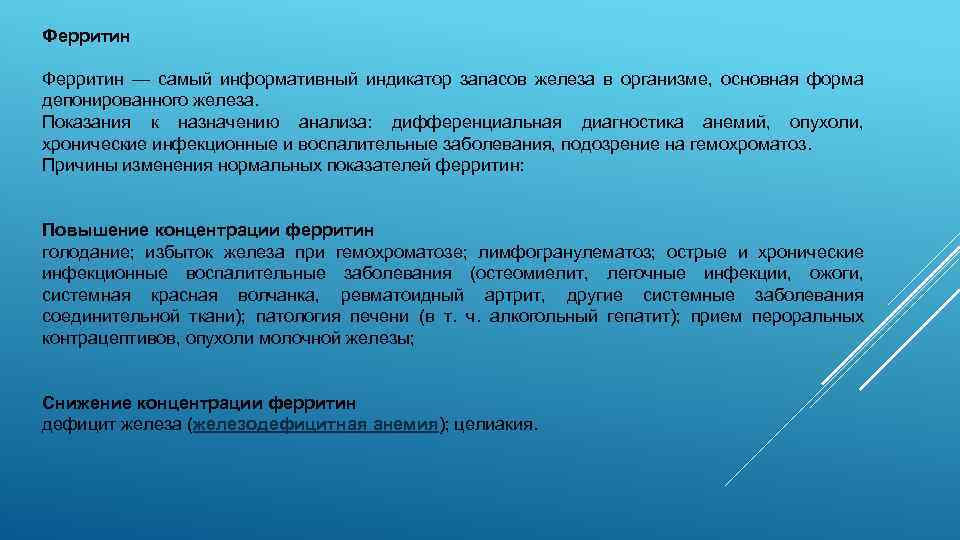 Ферритин

Ферритин — самый информативный индикатор запасов железа в организме, основная форма депонированного железа.
Показания к назначению анализа: дифференциальная диагностика анемий, опухоли, хронические инфекционные и воспалительные заболевания, подозрение на гемохроматоз.
Причины изменения нормальных показателей ферритин:

Повышение концентрации ферритин
голодание; избыток железа при гемохроматозе; лимфогранулематоз; острые и хронические инфекционные воспалительные заболевания (остеомиелит, легочные инфекции, ожоги, системная красная волчанка, ревматоидный артрит, другие системные заболевания соединительной ткани); патология печени (в т. ч. алкогольный гепатит); прием пероральных контрацептивов, опухоли молочной железы;

Снижение концентрации ферритин
дефицит железа (железодефицитная анемия); целиакия.